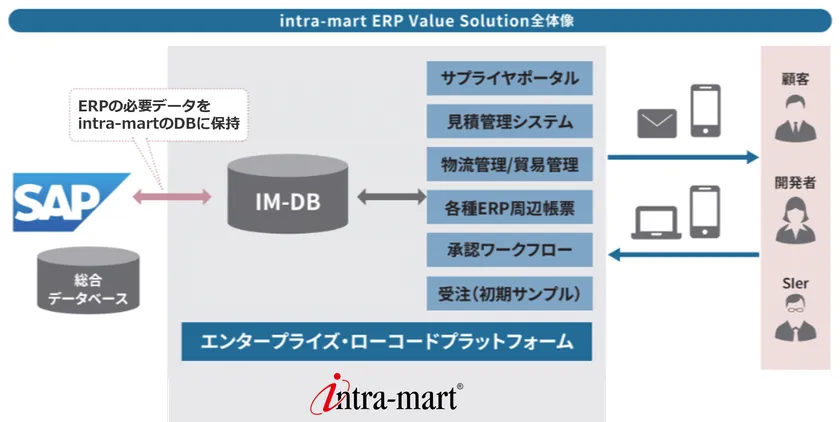 intra-mart ERP Value Solution全体像

ERPの必要データを
intra-martのDBに保持

SAP

総合
データベース

IM-DB

サプライヤポータル

見積管理システム

物流管理/貿易管理

各種ERP周辺帳票

承認ワークフロー

受注(初期サンプル)

エンタープライズ・ローコードプラットフォーム

intra-mart®

顧客

開発者

SIer